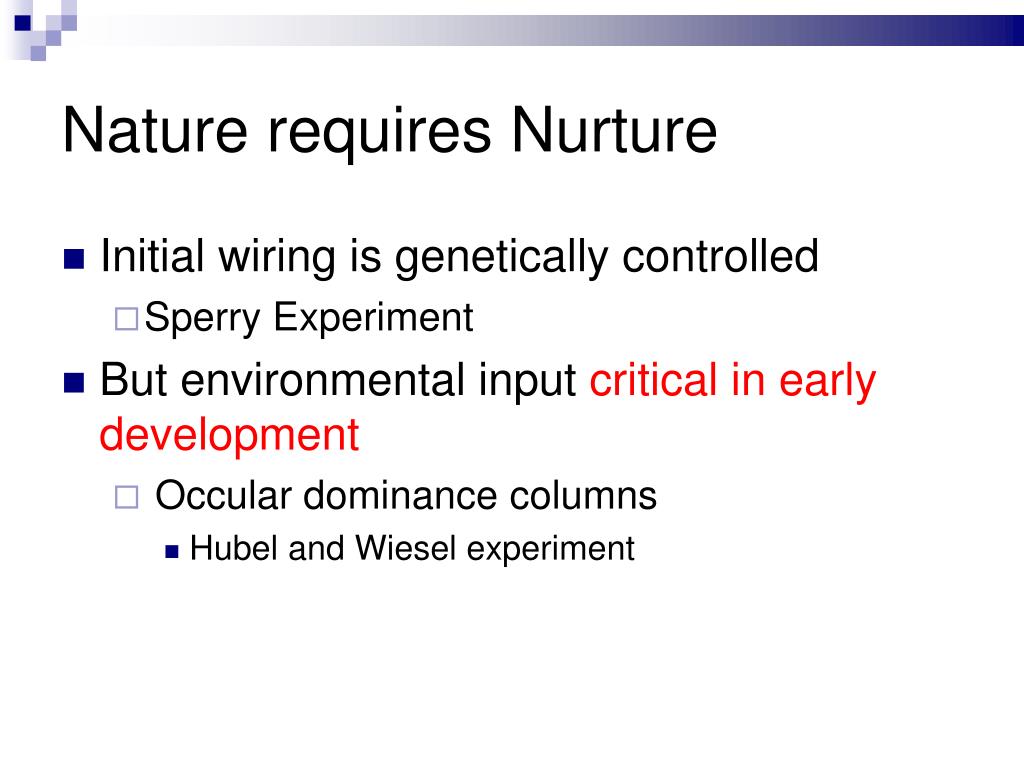 Nature requires Nurture

Initial wiring is genetically controlled

Sperry Experiment

But environmental input critical in early development

Occular dominance columns

Hubel and Wiesel experiment